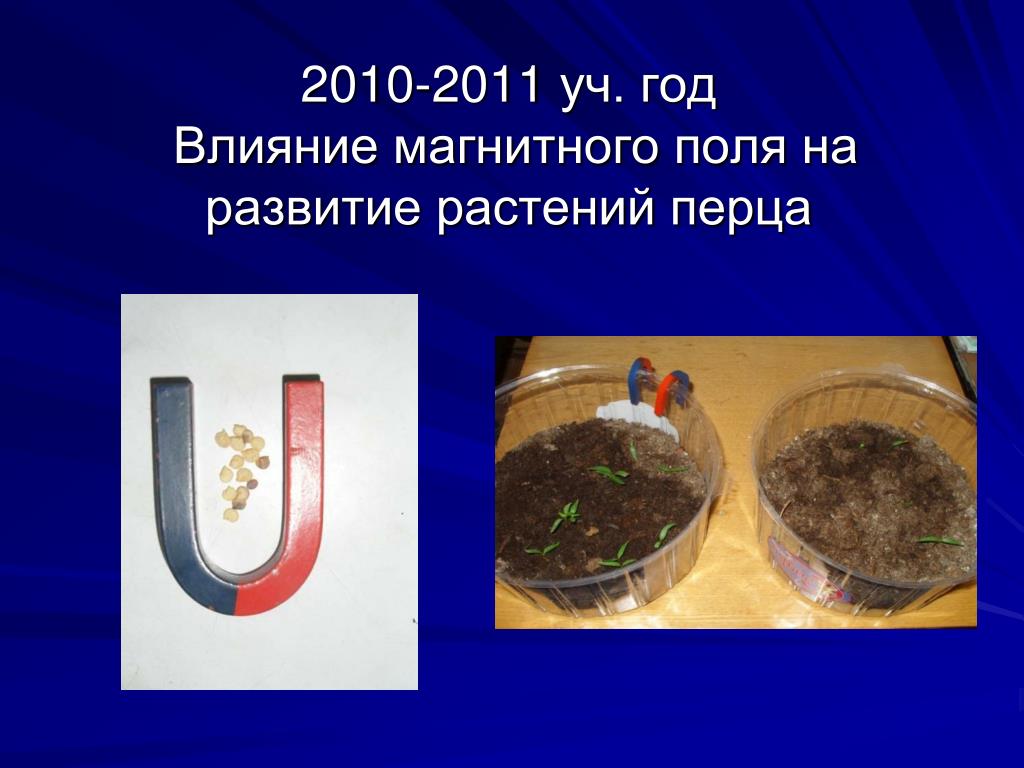 2010-2011 уч. год
Влияние магнитного поля на развитие растений перца